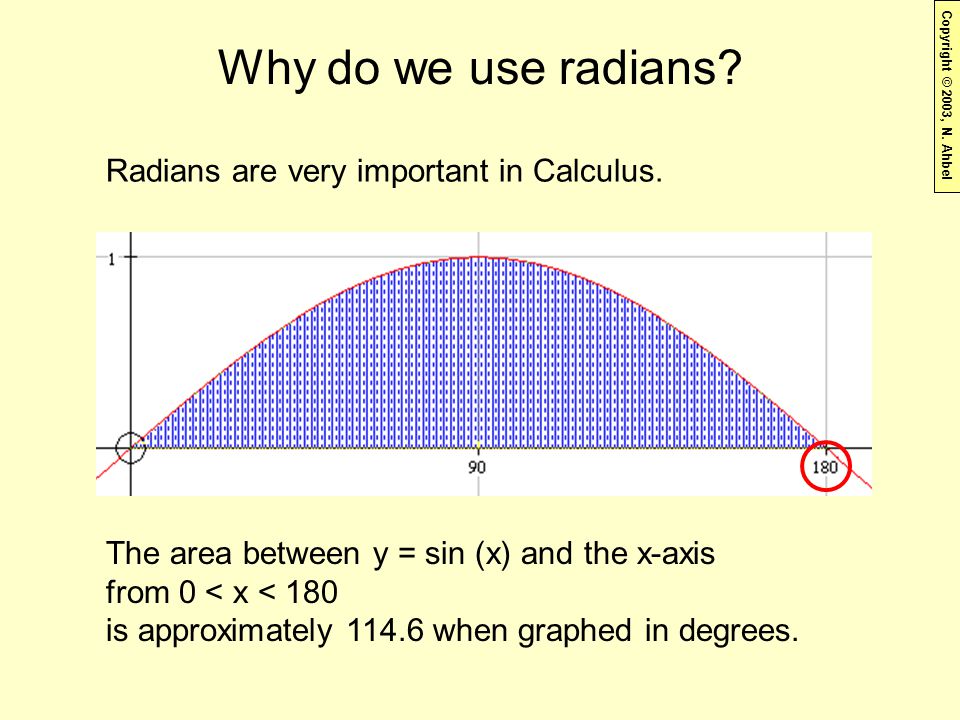 Copyright © 2003, N. Ahbel

Why do we use radians?

Radians are very important in Calculus.

1

90

180

The area between y = sin (x) and the x-axis
from 0 < x < 180
is approximately 114.6 when graphed in degrees.